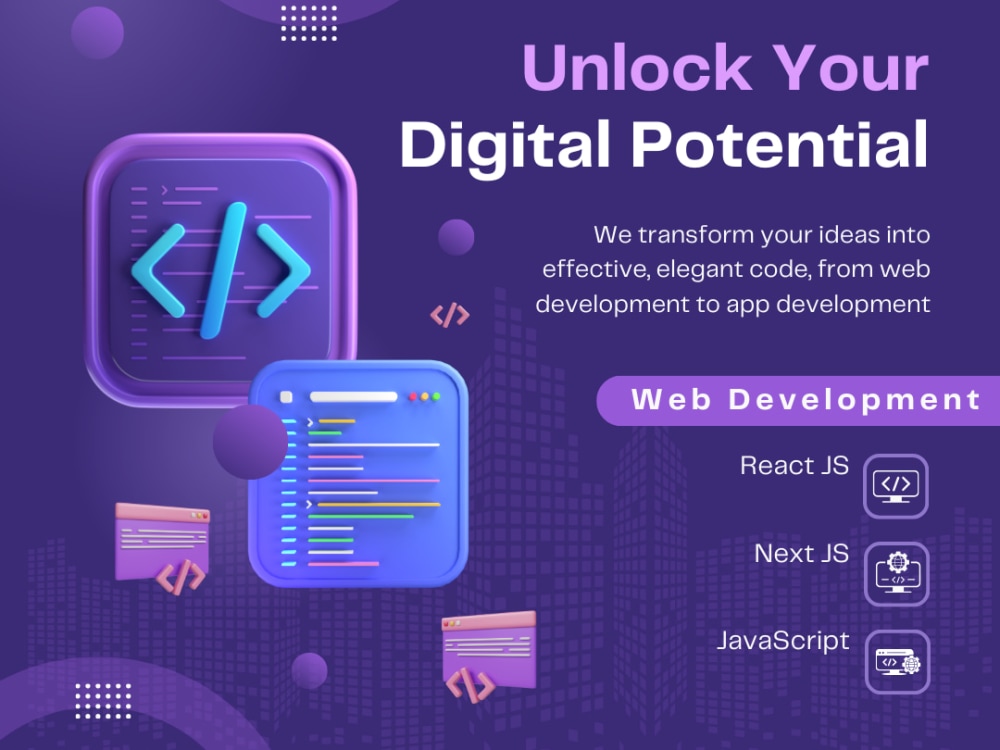 Unlock Your
Digital Potential

We transform your ideas into effective, elegant code, from web development to app development

Web Development

React JS

Next JS

JavaScript